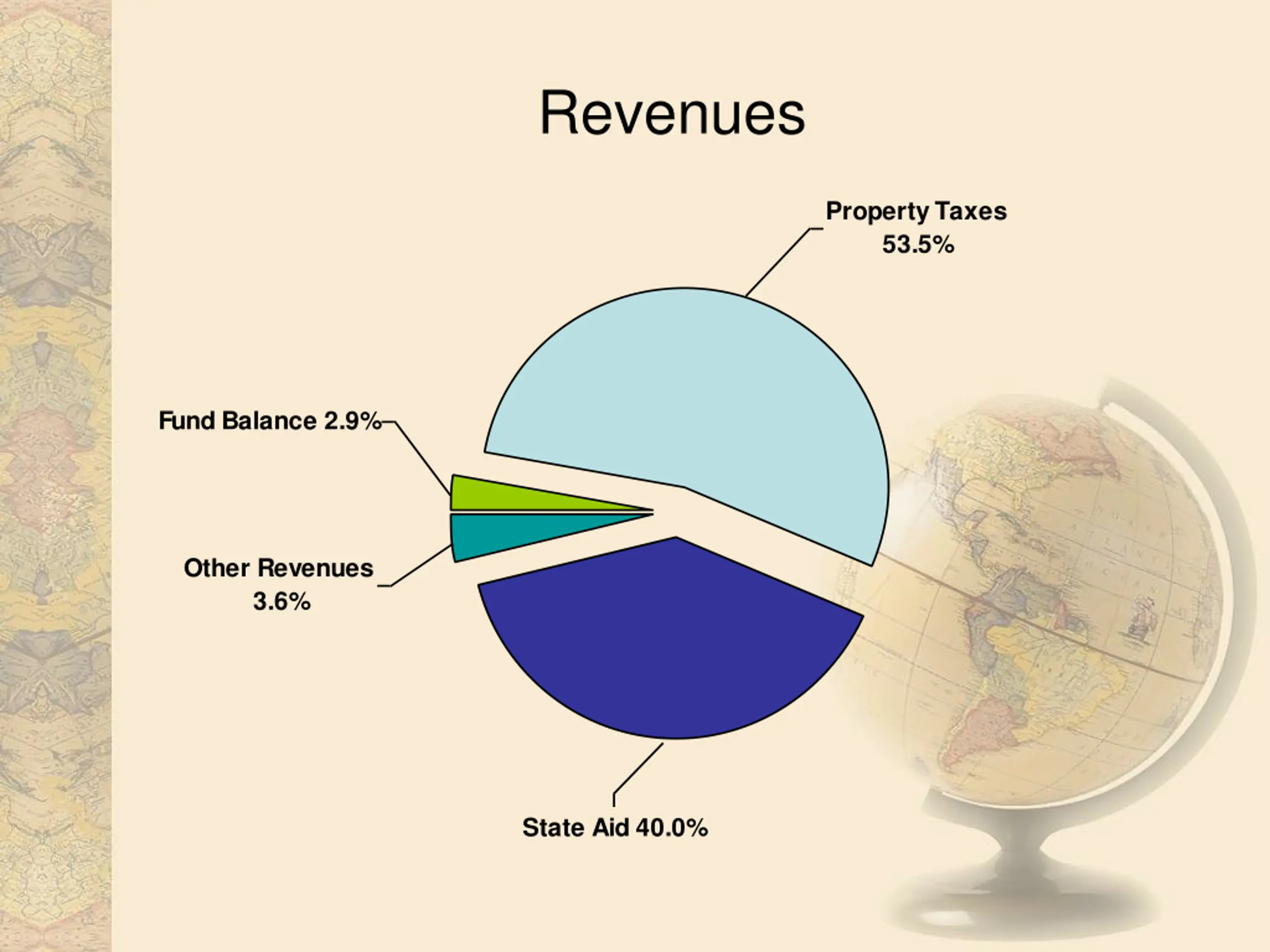 Revenues

Property Taxes 53.5%

Fund Balance 2.9%

Other Revenues 3.6%

State Aid 40.0%